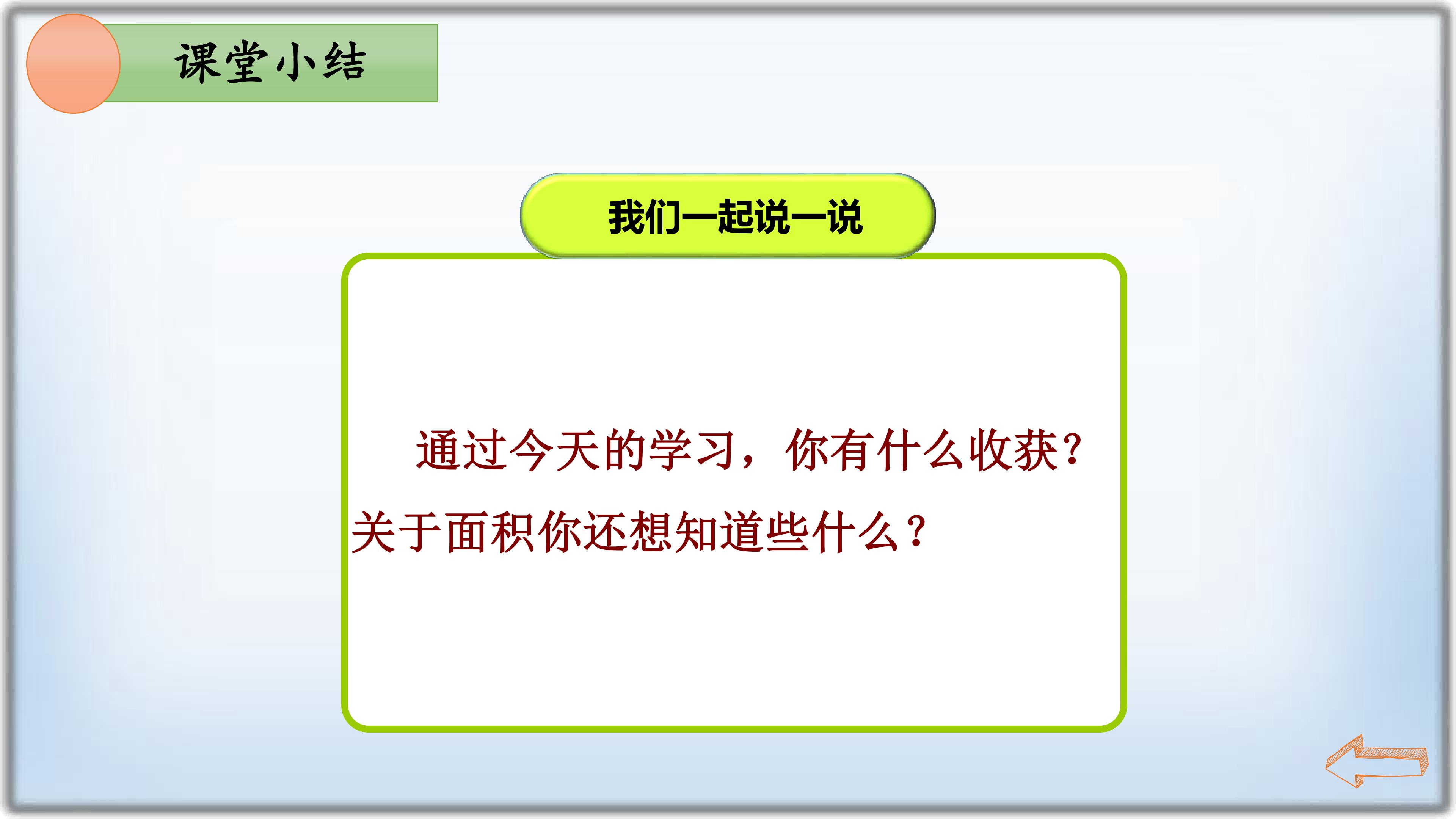 课堂小结

我们一起说一说

通过今天的学习，你有什么收获？关于面积你还想知道些什么？